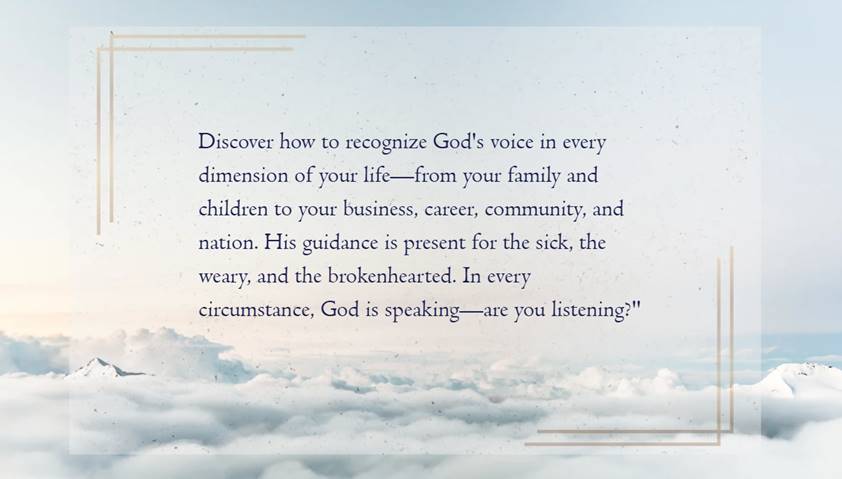 Discover how to recognize God's voice in every dimension of your life—from your family and children to your business, career, community, and nation. His guidance is present for the sick, the weary, and the brokenhearted. In every circumstance, God is speaking—are you listening?"